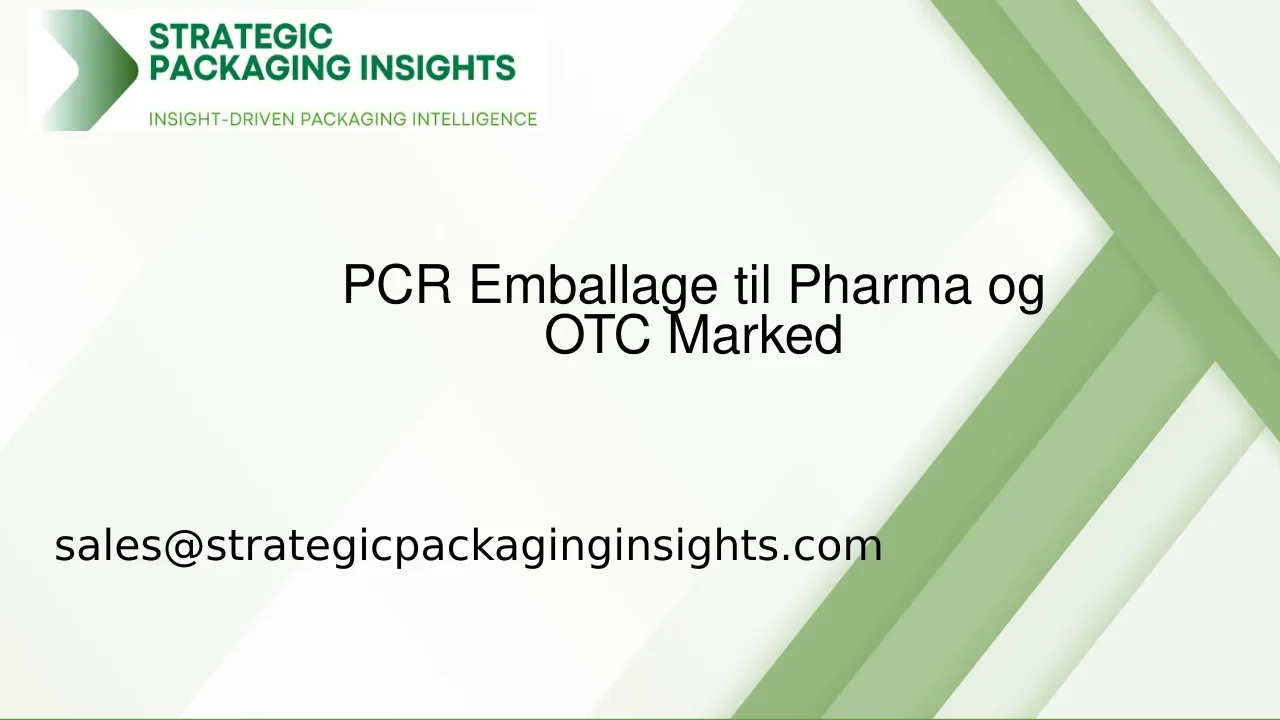 STRATEGIC PACKAGING INSIGHTS

INSIGHT-DRIVEN PACKAGING INTELLIGENCE

PCR Emballage til Pharma og OTC Marked

sales@strategicpackaginginsights.com